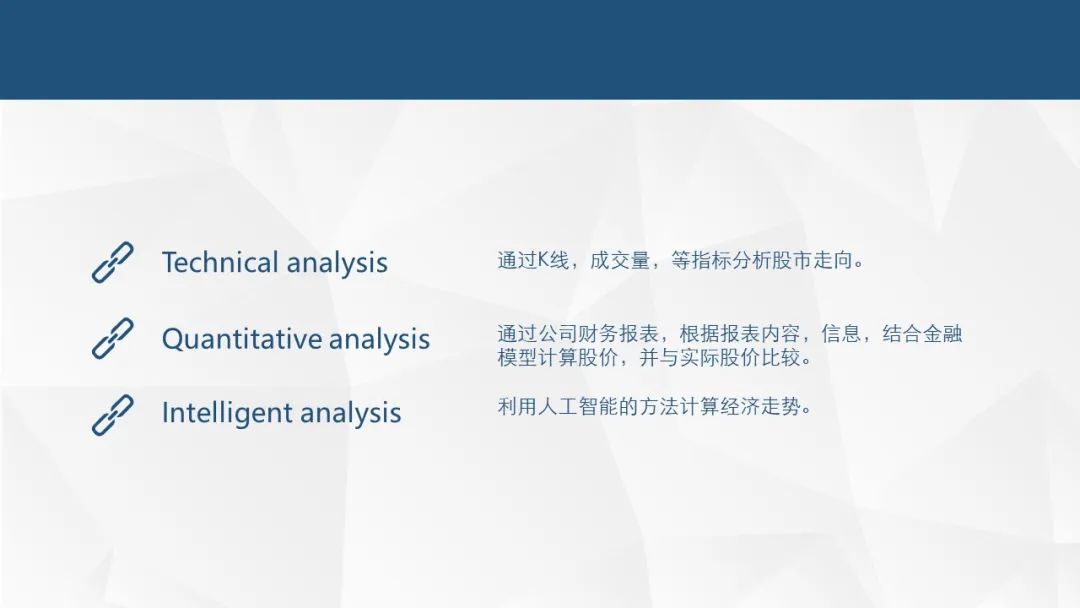 Technical analysis

通过K线，成交量，等指标分析股市走向。

Quantitative analysis

通过公司财务报表，根据报表内容，信息，结合金融模型计算股价，并与实际股价比较。

Intelligent analysis

利用人工智能的方法计算经济走势。